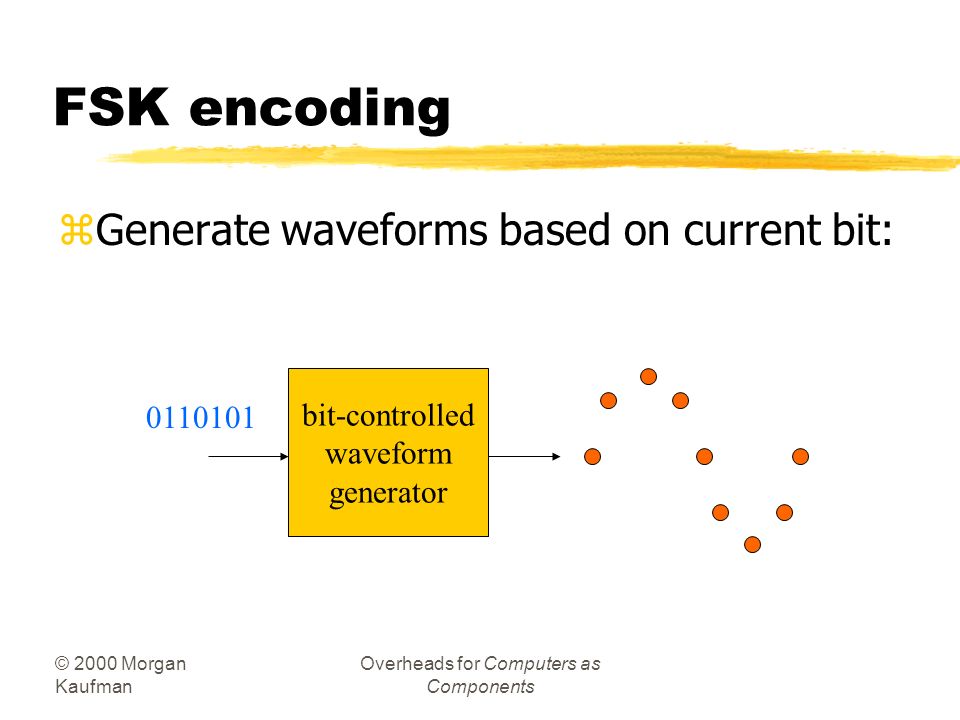 FSK encoding

Generate waveforms based on current bit:

0110101

bit-controlled waveform generator

© 2000 Morgan Kaufman

Overheads for Computers as Components